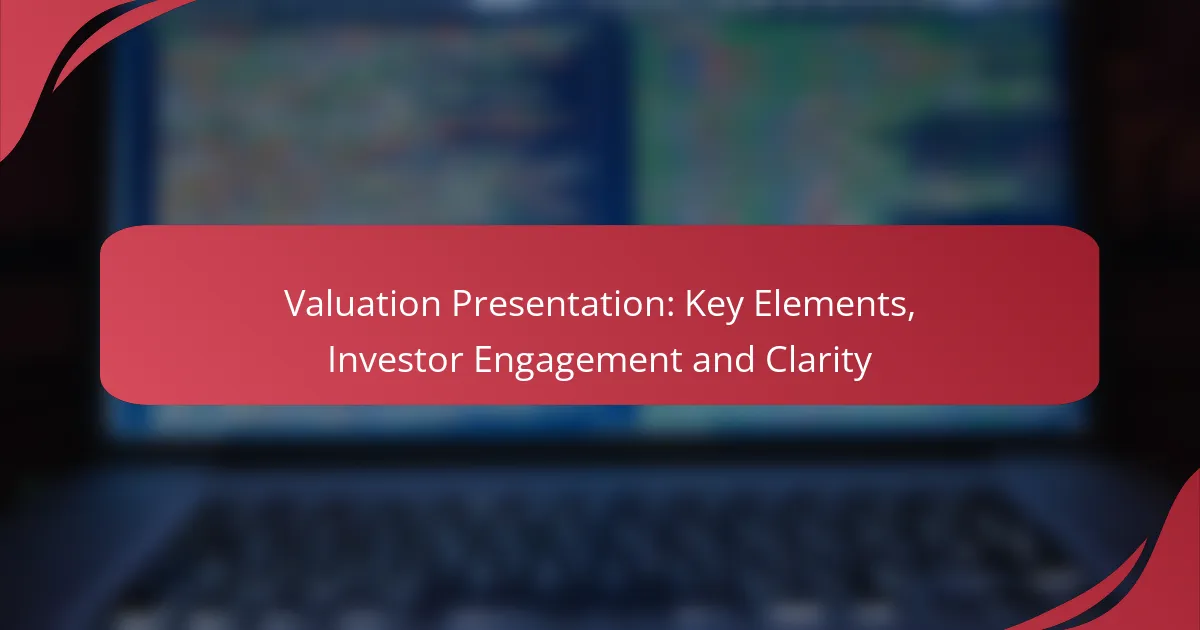 Valuation Presentation: Key Elements, Investor Engagement and Clarity